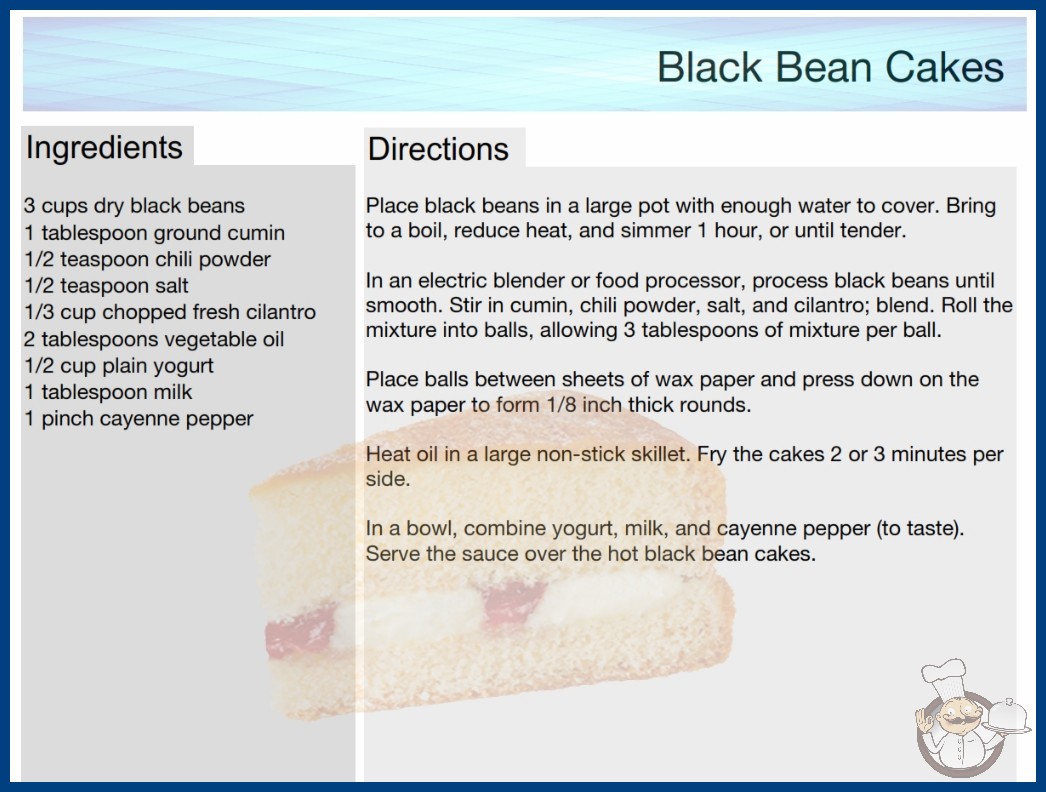 Black Bean Cakes

Ingredients

3 cups dry black beans
1 tablespoon ground cumin
1/2 teaspoon chili powder
1/2 teaspoon salt
1/3 cup chopped fresh cilantro
2 tablespoons vegetable oil
1/2 cup plain yogurt
1 tablespoon milk
1 pinch cayenne pepper

Directions

Place black beans in a large pot with enough water to cover. Bring to a boil, reduce heat, and simmer 1 hour, or until tender.

In an electric blender or food processor, process black beans until smooth. Stir in cumin, chili powder, salt, and cilantro; blend. Roll the mixture into balls, allowing 3 tablespoons of mixture per ball.

Place balls between sheets of wax paper and press down on the wax paper to form 1/8 inch thick rounds.

Heat oil in a large non-stick skillet. Fry the cakes 2 or 3 minutes per side.

In a bowl, combine yogurt, milk, and cayenne pepper (to taste). Serve the sauce over the hot black bean cakes.